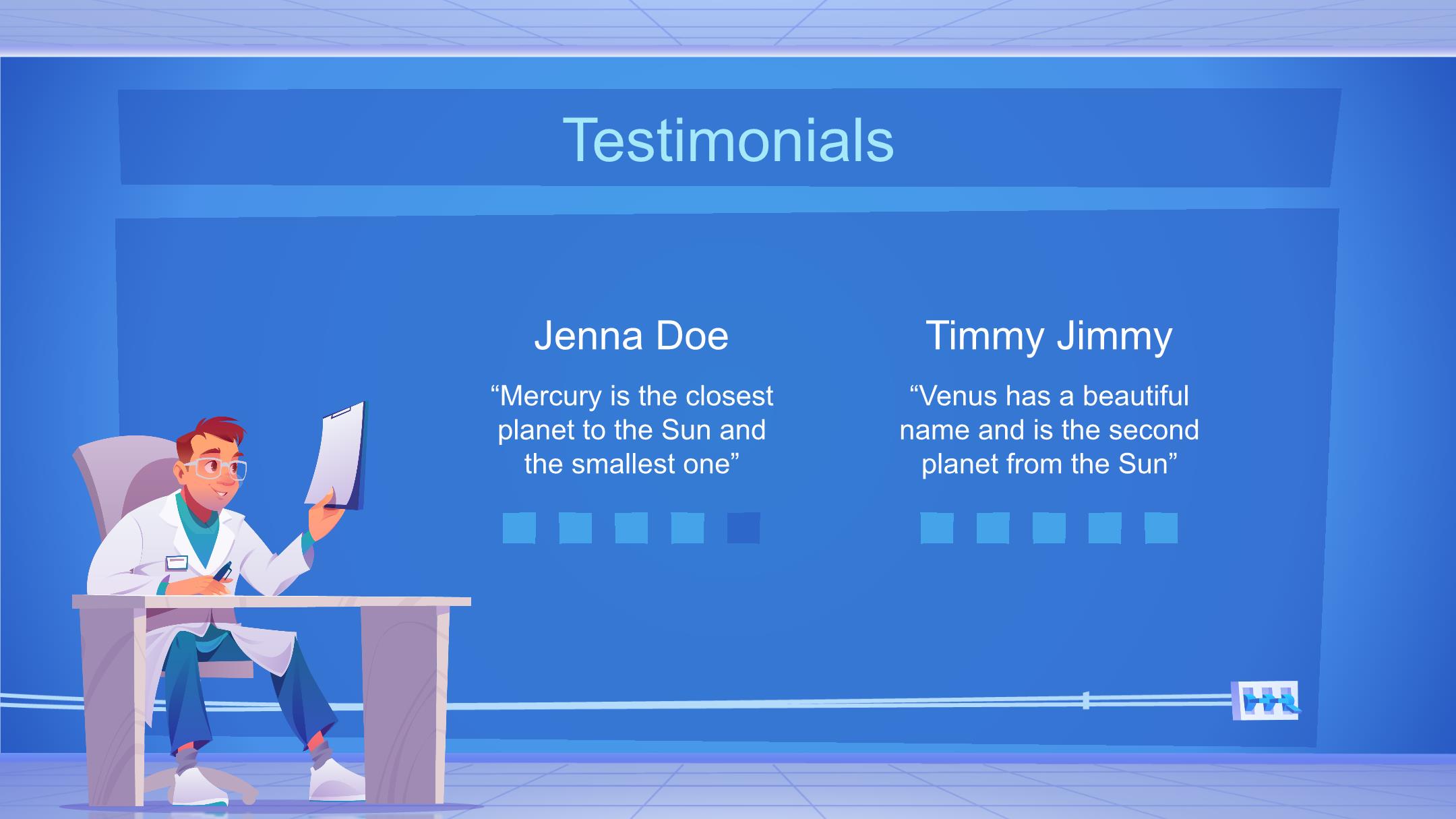 Testimonials

Jenna Doe

“Mercury is the closest planet to the Sun and the smallest one”

Timmy Jimmy

“Venus has a beautiful name and is the second planet from the Sun”